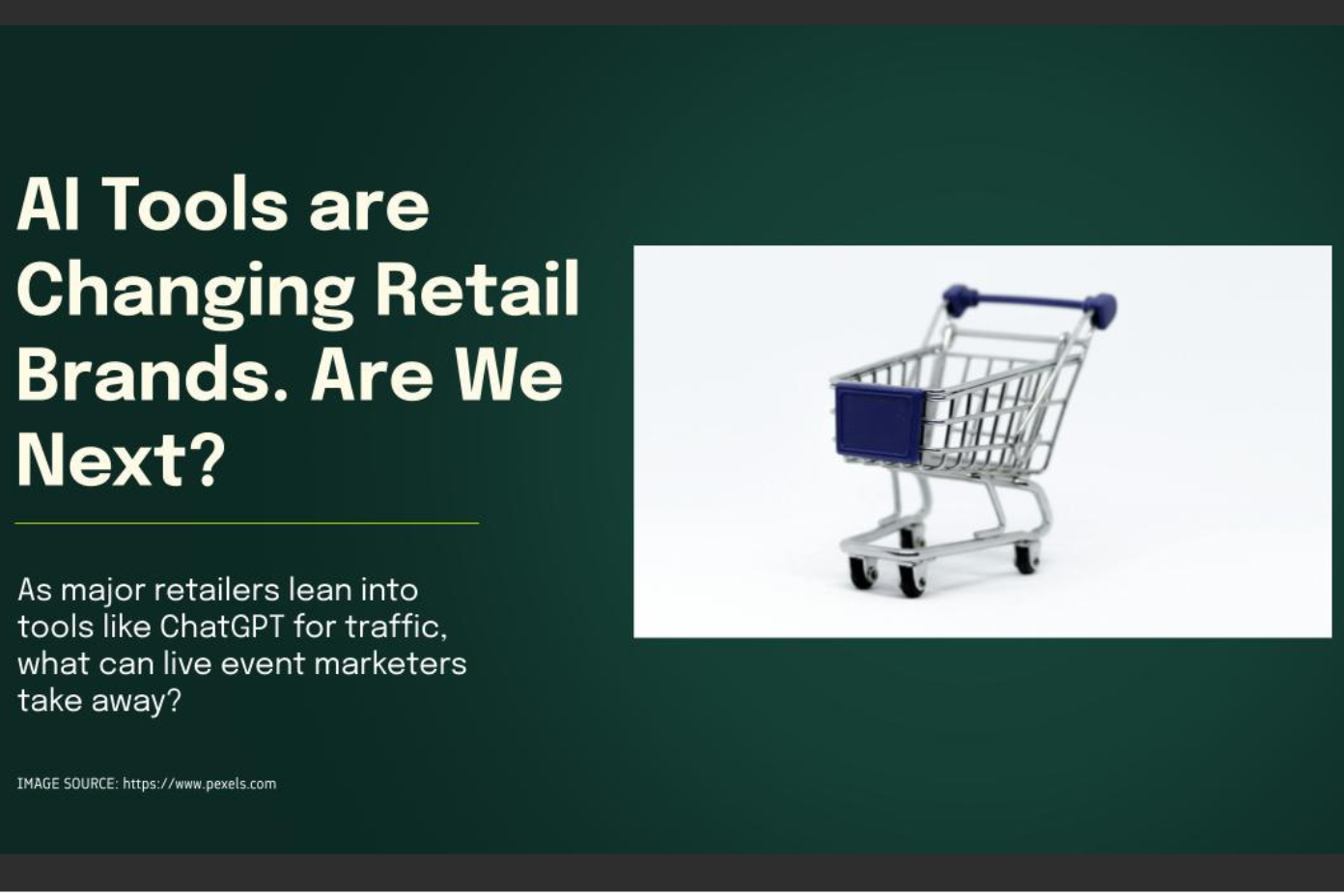 AI Tools are Changing Retail Brands. Are We Next?

As major retailers lean into tools like ChatGPT for traffic, what can live event marketers take away?

IMAGE SOURCE: https://www.pexels.com